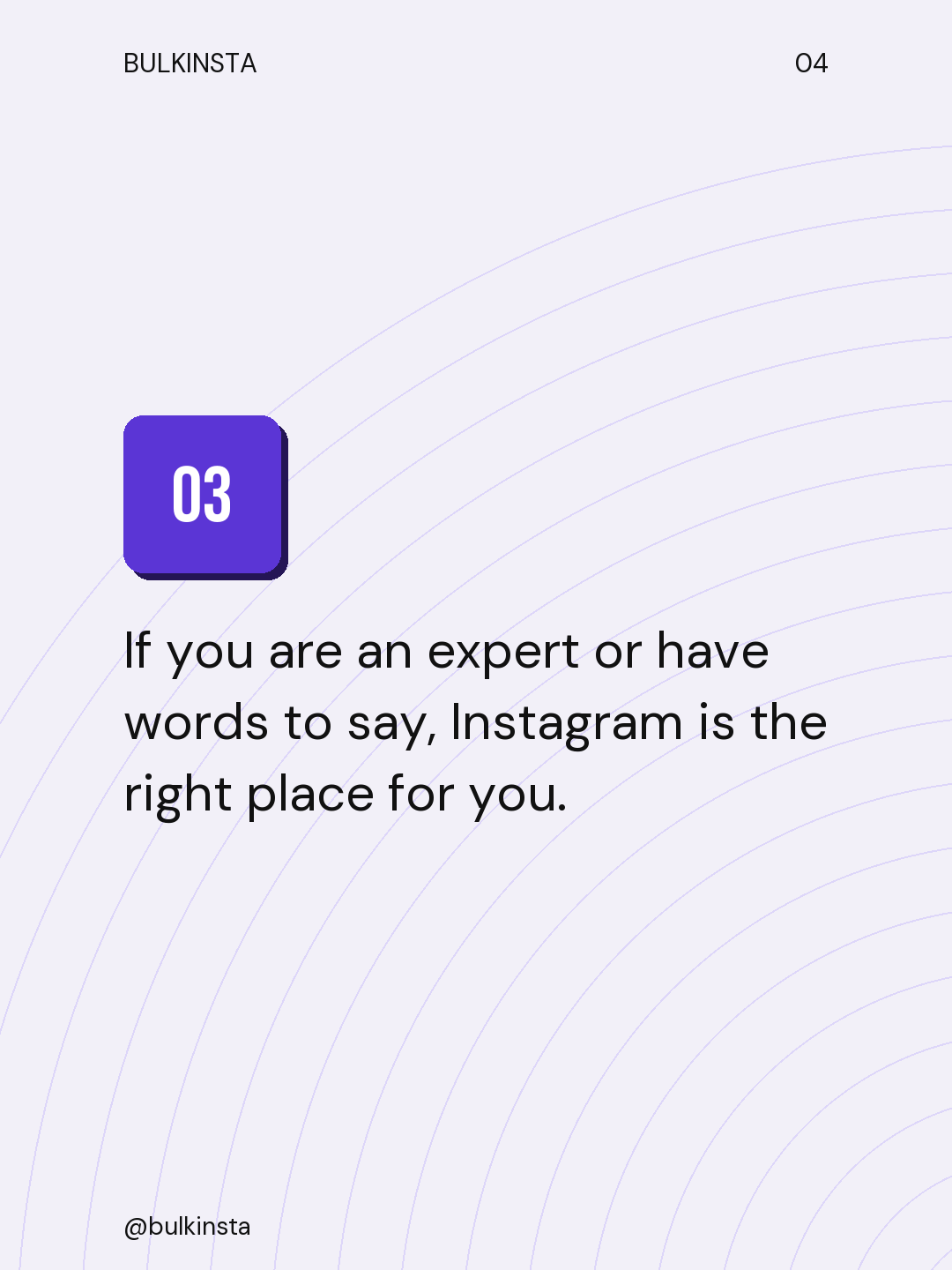 BULKINSTA

04

03

If you are an expert or have words to say, Instagram is the right place for you.

@bulkinsta